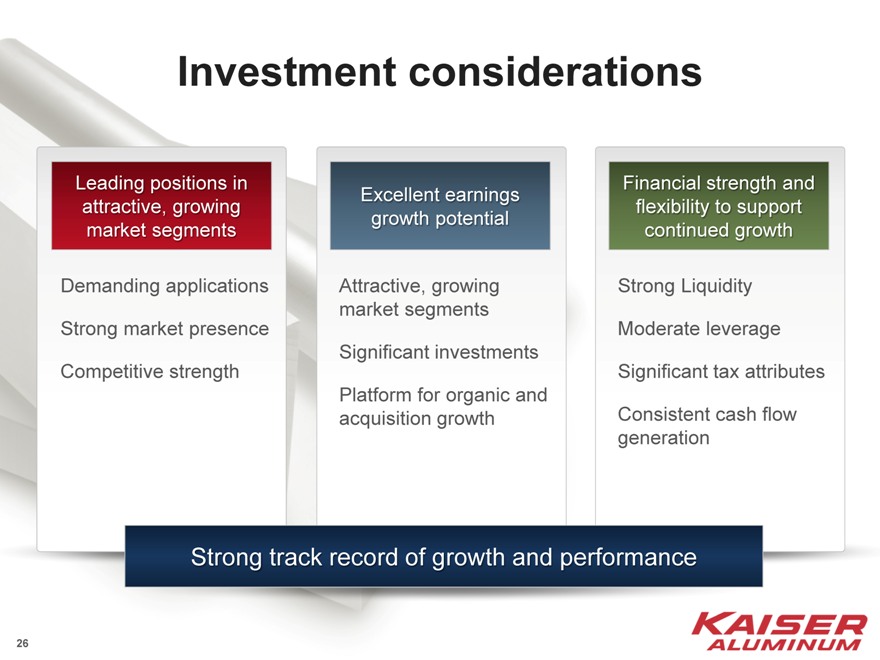 Investment considerations

Leading positions in attractive, growing market segments

Demanding applications

Strong market presence

Competitive strength

Excellent earnings growth potential

Attractive, growing market segments

Significant investments

Platform for organic and acquisition growth

Financial strength and flexibility to support continued growth

Strong Liquidity

Moderate leverage

Significant tax attributes

Consistent cash flow generation

Strong track record of growth and performance

26

KAISER ALUMINUM